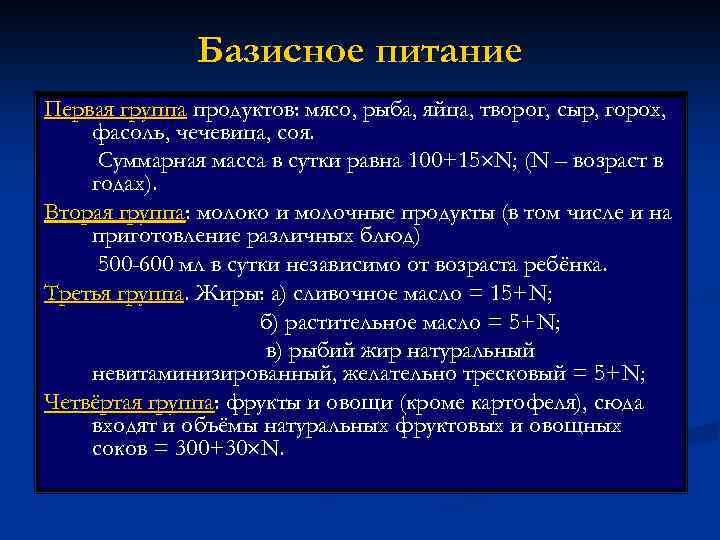 Базисное питание

Первая группа продуктов: мясо, рыба, яйца, творог, сыр, горох, фасоль, чечевица, соя.

Суммарная масса в сутки равна $100+15\times N$; (N – возраст в годах).

Вторая группа: молоко и молочные продукты (в том числе и на приготовление различных блюд)

500-600 мл в сутки независимо от возраста ребёнка.

Третья группа. Жиры: а) сливочное масло = $15+N$;

б) растительное масло = $5+N$;

в) рыбий жир натуральный невитаминизированный, желательно тресковый = $5+N$;

Четвёртая группа: фрукты и овощи (кроме картофеля), сюда входят и объёмы натуральных фруктовых и овощных соков = $300+30\times N$.